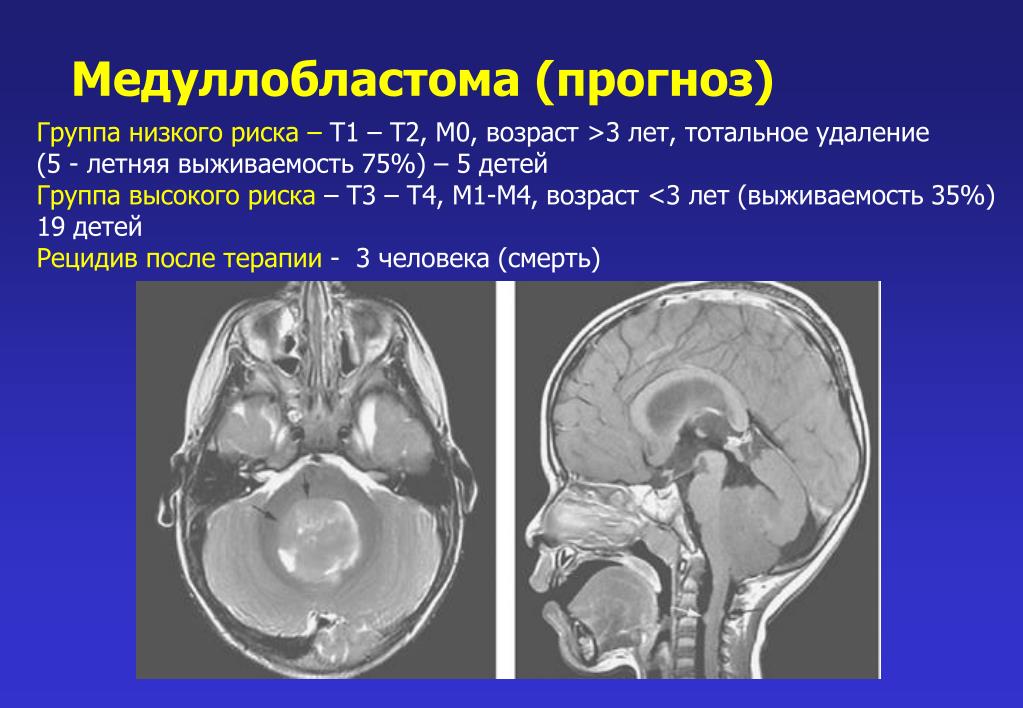 Медуллобластома (прогноз)

Группа низкого риска – Т1 – Т2, М0, возраст >3 лет, тотальное удаление (5 - летняя выживаемость 75%) – 5 детей
Группа высокого риска – Т3 – Т4, М1-М4, возраст <3 лет (выживаемость 35%) 19 детей
Рецидив после терапии - 3 человека (смерть)